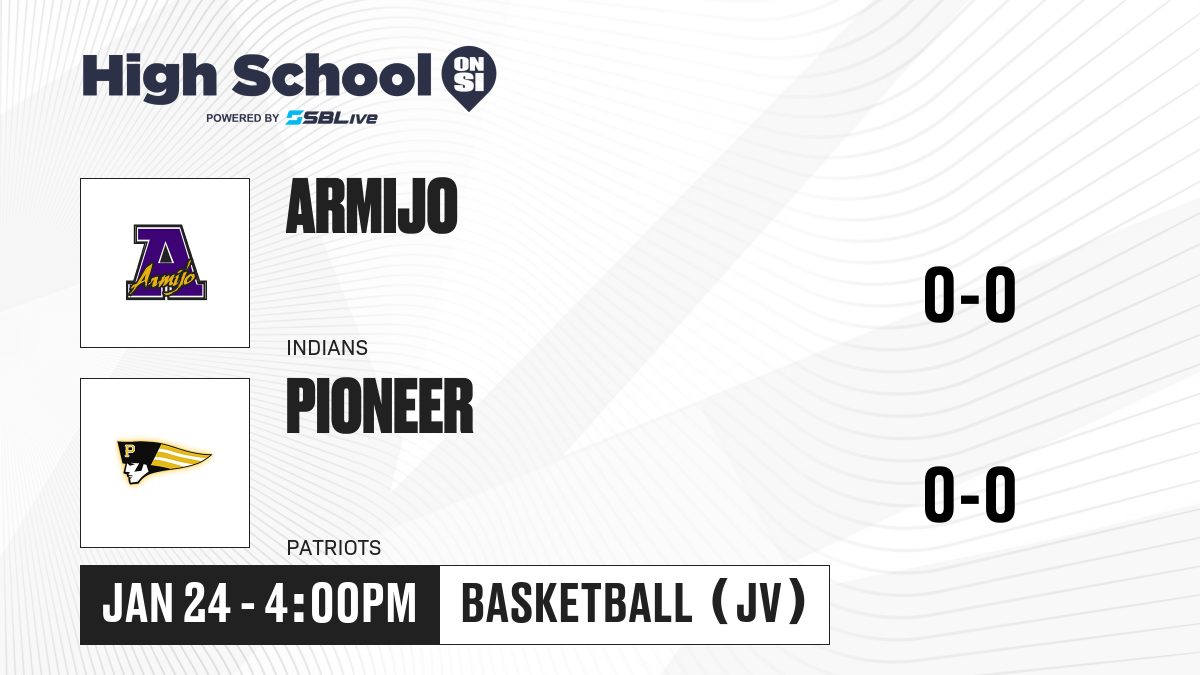 High School ON SI
POWERED BY SBLive

A Armijo

ARMIJO

INDIANS

0-0

P

PIONEER

PATRIOTS

0-0

JAN 24 - 4:00PM

BASKETBALL (JV)